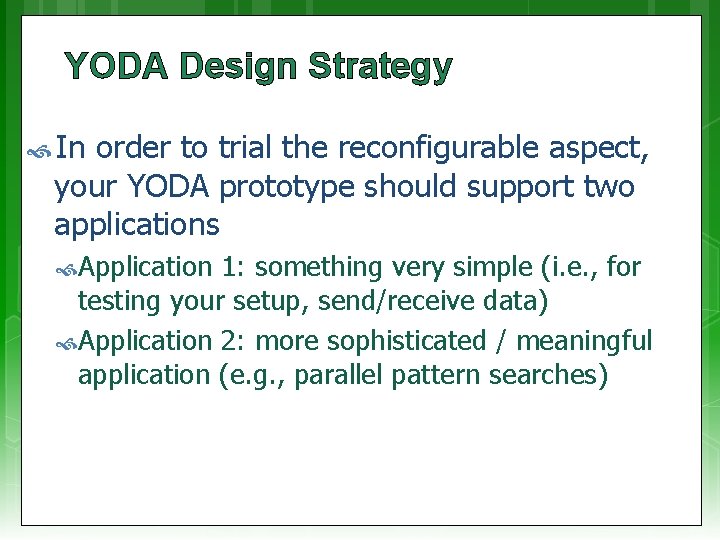 YODA Design Strategy

In order to trial the reconfigurable aspect, your YODA prototype should support two applications

Application 1: something very simple (i.e., for testing your setup, send/receive data)

Application 2: more sophisticated / meaningful application (e.g., parallel pattern searches)